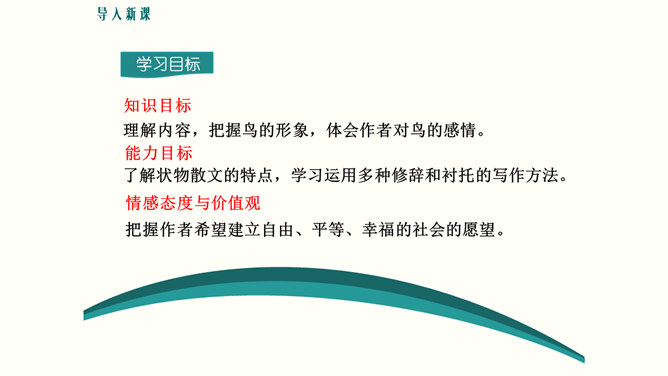 导入新课

学习目标

知识目标

理解内容，把握鸟的形象，体会作者对鸟的感情。

能力目标

了解状物散文的特点，学习运用多种修辞和衬托的写作方法。

情感态度与价值观

把握作者希望建立自由、平等、幸福的社会的愿望。